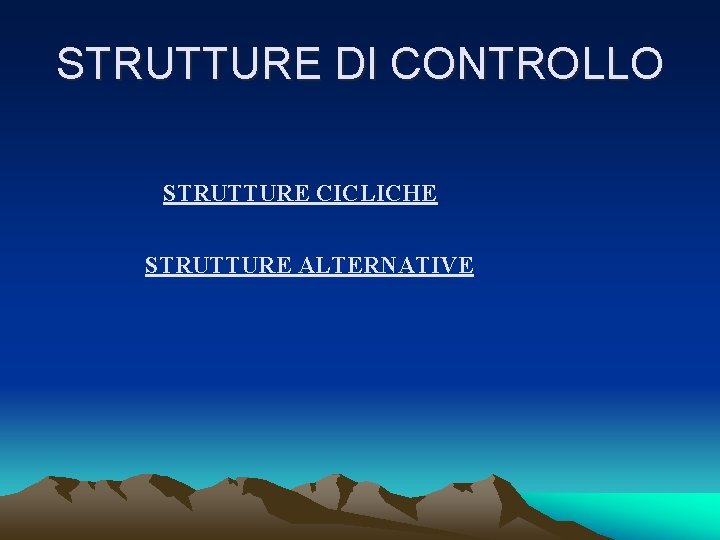 STRUTTURE DI CONTROLLO

STRUTTURE CICLICHE

STRUTTURE ALTERNATIVE